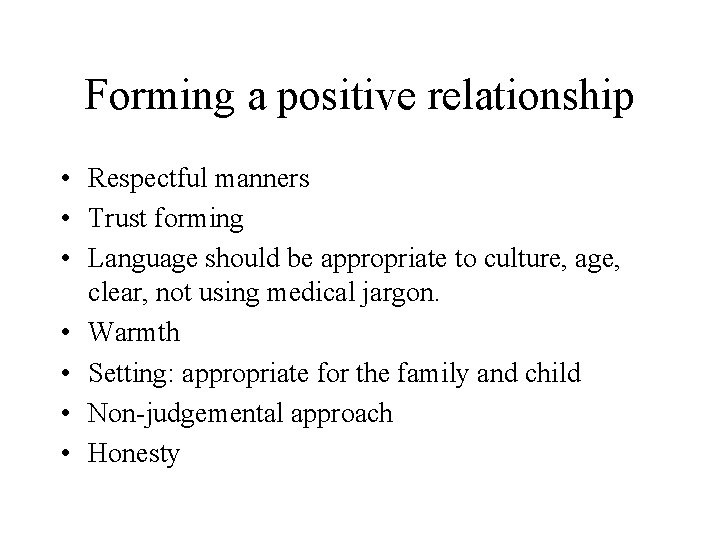 Forming a positive relationship

• Respectful manners
• Trust forming
• Language should be appropriate to culture, age, clear, not using medical jargon.
• Warmth
• Setting: appropriate for the family and child
• Non-judgemental approach
• Honesty